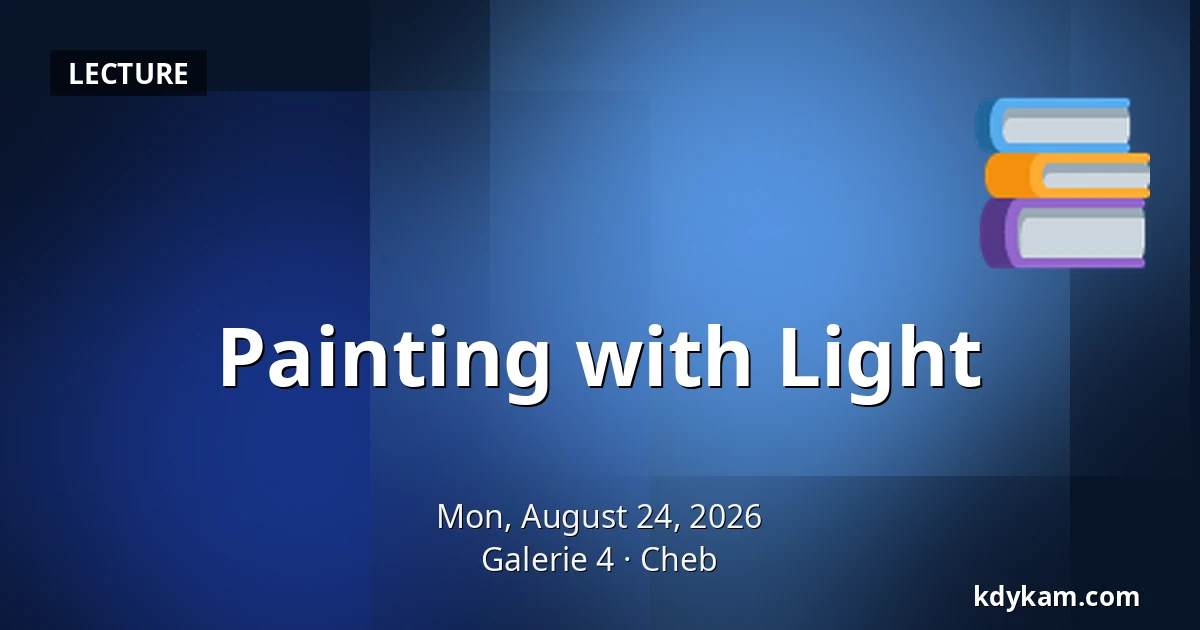 LECTURE

Painting with Light

Mon, August 24, 2026
Galerie 4 · Cheb

kdykam.com